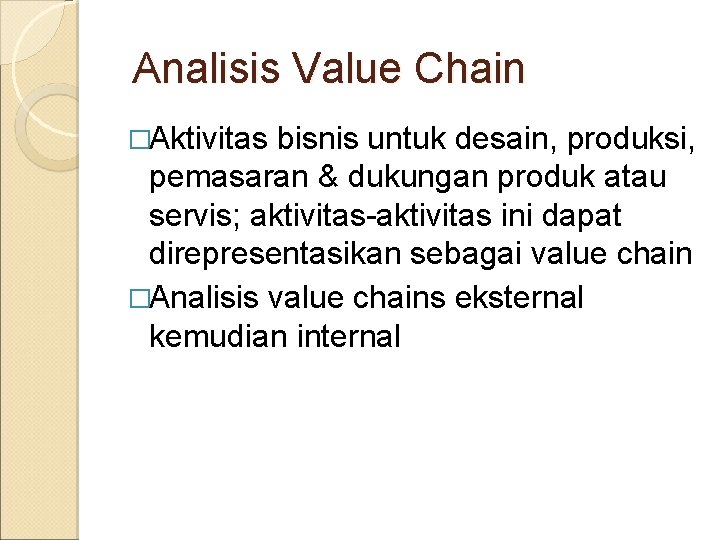 Analisis Value Chain

□Aktivitas bisnis untuk desain, produksi, pemasaran & dukungan produk atau servis; aktivitas-aktivitas ini dapat direpresentasikan sebagai value chain

□Analisis value chains eksternal kemudian internal